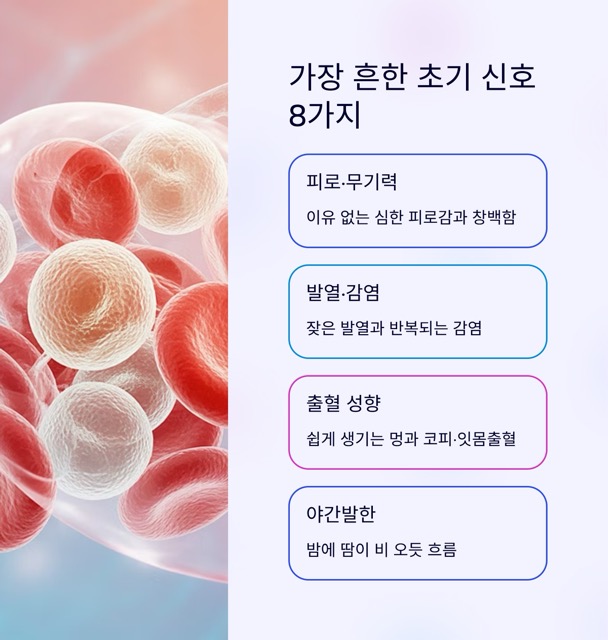 가장 흔한 초기 신호 8가지

피로·무기력

이유 없는 심한 피로감과 창백함

발열·감염

잦은 발열과 반복되는 감염

출혈 성향

쉽게 생기는 멍과 코피·잇몸출혈

야간발한

밤에 땀이 비 오듯 흐름